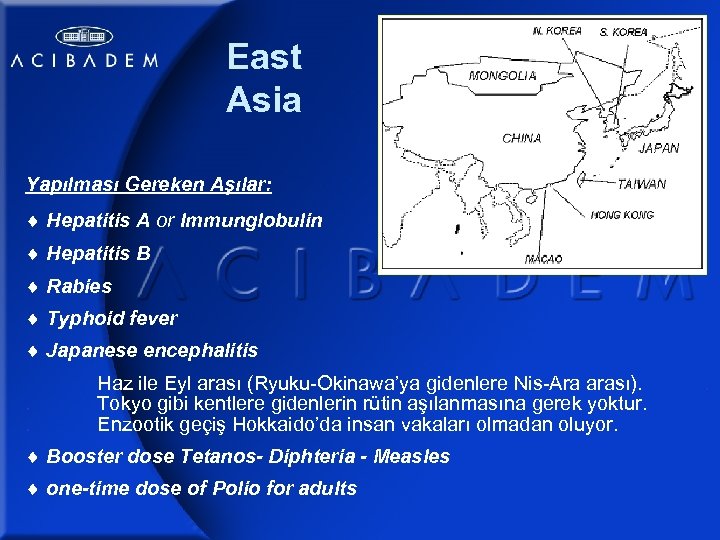 ACIBADEM

East Asia

N. KOREA
S. KOREA
MONGOLIA
CHINA
JAPAN
TAIWAN
HONG KONG
MACAO

Yapılması Gereken Aşılar:

♦ Hepatitis A or Immunglobulin
♦ Hepatitis B
♦ Rabies
♦ Typhoid fever
♦ Japanese encephalitis

Haz ile Eyl arası (Ryuku-Okinawa'ya gidenlere Nis-Ara arası). Tokyo gibi kentlere gidenlerin rütin aşılanmasına gerek yoktur. Enzootik geçiş Hokkaido'da insan vakaları olmadan oluyor.

♦ Booster dose Tetanos- Diphteria - Measles
♦ one-time dose of Polio for adults

ACIBADEM